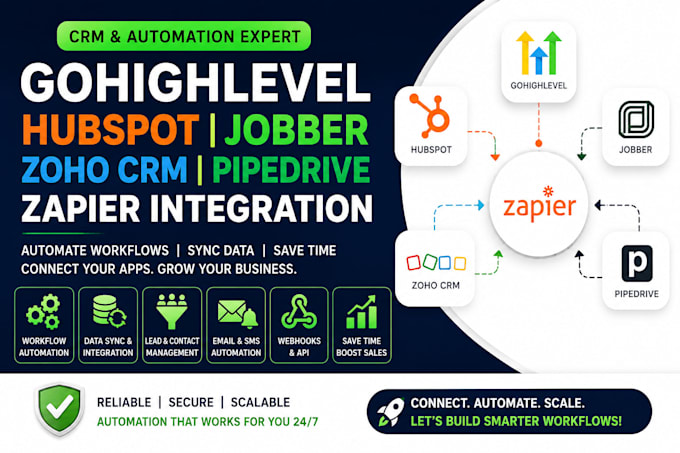 CRM & AUTOMATION EXPERT

GOHIGHLEVEL
HUBSPOT | JOBBER
ZOHO CRM | PIPEDRIVE
ZAPIER INTEGRATION

AUTOMATE WORKFLOWS | SYNC DATA | SAVE TIME
CONNECT YOUR APPS. GROW YOUR BUSINESS.

WORKFLOW AUTOMATION

DATA SYNC & INTEGRATION

LEAD & CONTACT MANAGEMENT

EMAIL & SMS AUTOMATION

WEBHOOKS & API

SAVE TIME BOOST SALES

GOHIGHLEVEL

HUBSPOT

JOBBER

zapier

ZOHO CRM

PIPEDRIVE

RELIABLE | SECURE | SCALABLE
AUTOMATION THAT WORKS FOR YOU 24/7

CONNECT. AUTOMATE. SCALE.
LET'S BUILD SMARTER WORKFLOWS!